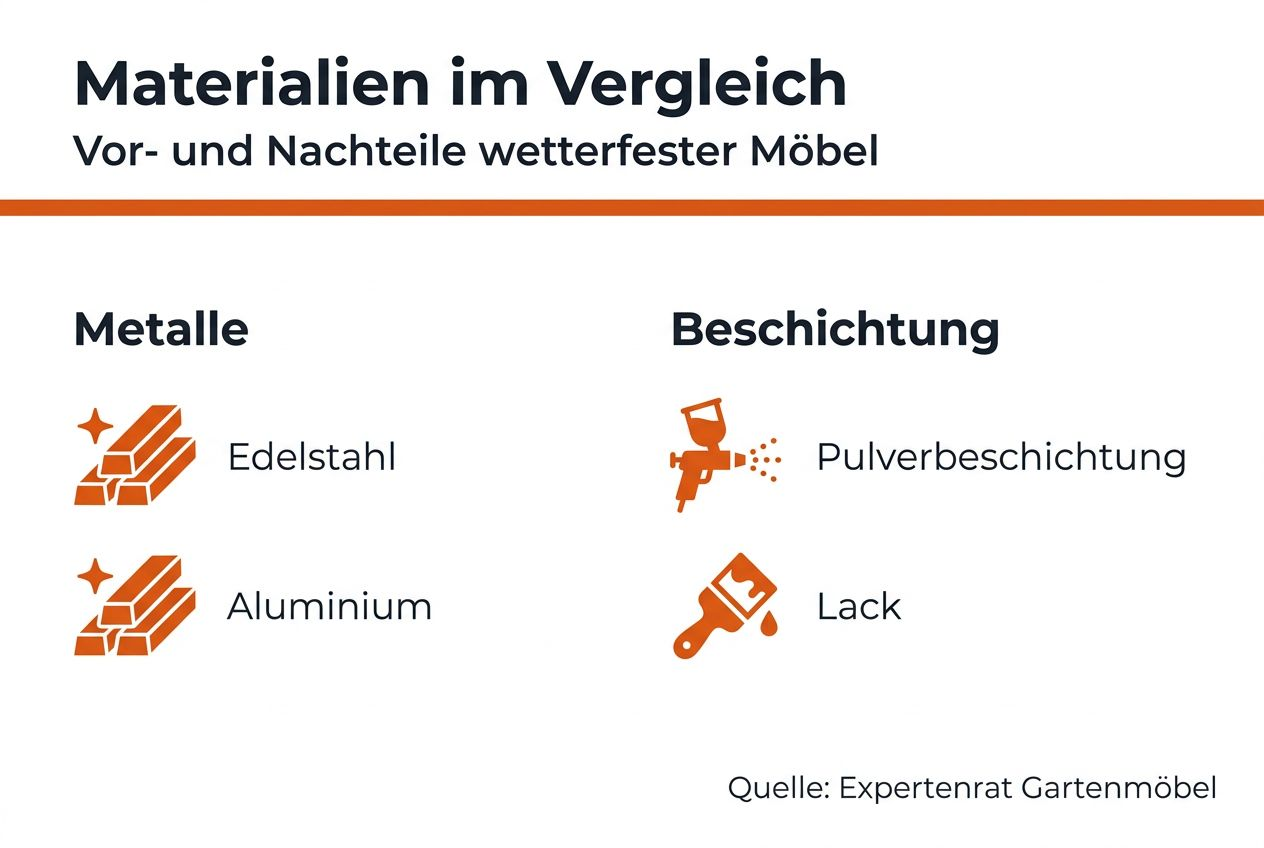 Materialien im Vergleich
Vor- und Nachteile wetterfester Möbel

Metalle

Edelstahl

Aluminium

Beschichtung

Pulverbeschichtung

Lack

Quelle: Expertenrat Gartenmöbel